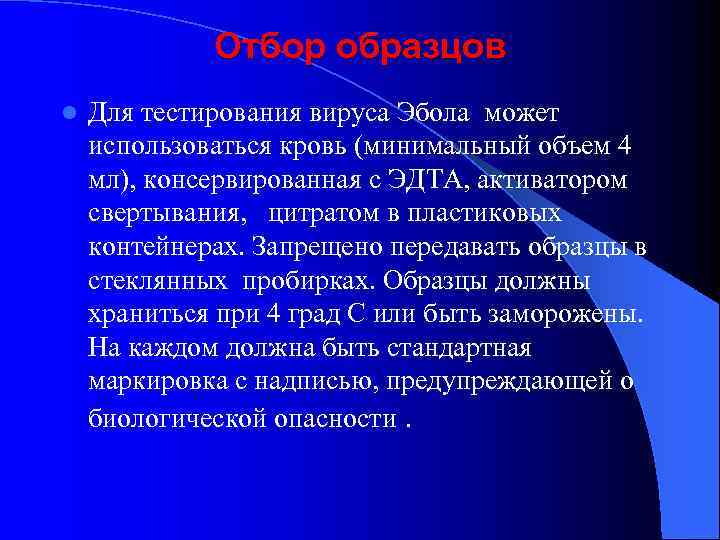 Отбор образцов

Для тестирования вируса Эбола может использоваться кровь (минимальный объем 4 мл), консервированная с ЭДТА, активатором свертывания, цитратом в пластиковых контейнерах. Запрещено передавать образцы в стеклянных пробирках. Образцы должны храниться при 4 град С или быть заморожены. На каждом должна быть стандартная маркировка с надписью, предупреждающей о биологической опасности .